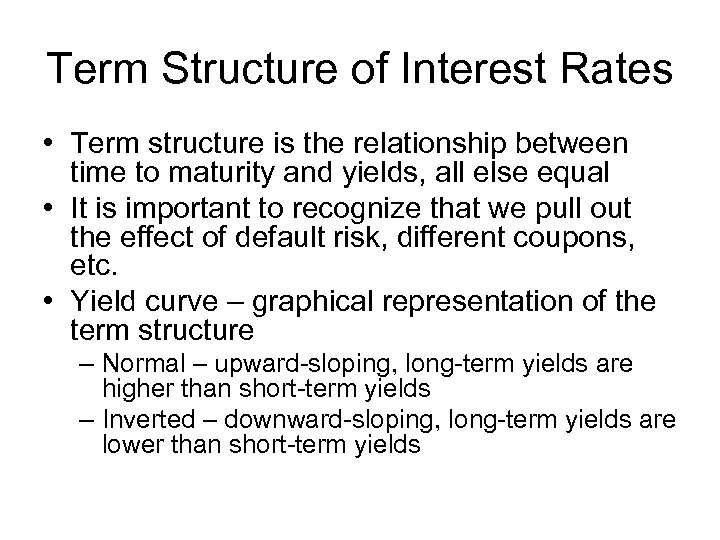 Term Structure of Interest Rates

• Term structure is the relationship between time to maturity and yields, all else equal
• It is important to recognize that we pull out the effect of default risk, different coupons, etc.
• Yield curve – graphical representation of the term structure
– Normal – upward-sloping, long-term yields are higher than short-term yields
– Inverted – downward-sloping, long-term yields are lower than short-term yields